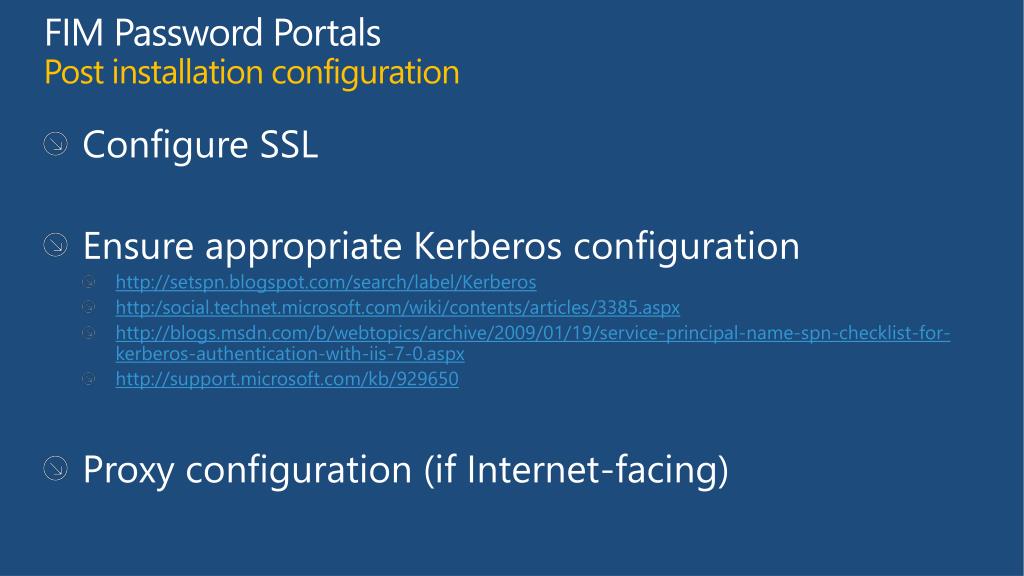 FIM Password Portals
Post installation configuration

Configure SSL

Ensure appropriate Kerberos configuration

http://setspn.blogspot.com/search/label/Kerberos

http:/social.technet.microsoft.com/wiki/contents/articles/3385.aspx

http://blogs.msdn.com/b/webtopics/archive/2009/01/19/service-principal-name-spn-checklist-for-kerberos-authentication-with-iis-7-0.aspx

http://support.microsoft.com/kb/929650

Proxy configuration (if Internet-facing)